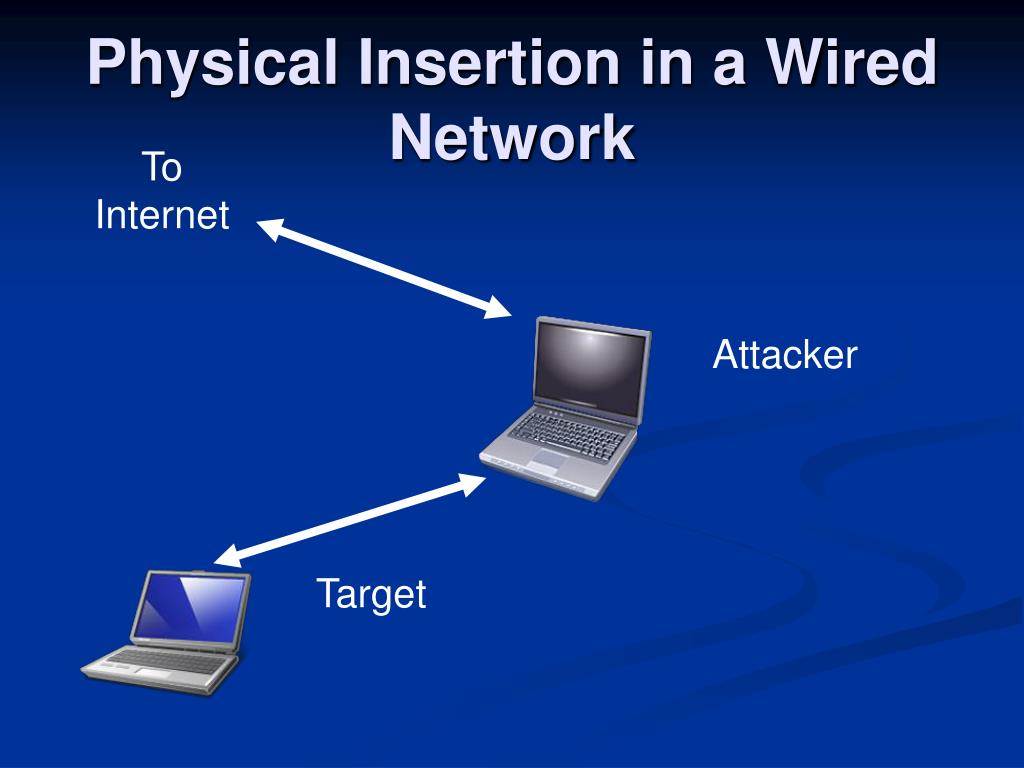 Physical Insertion in a Wired Network

To Internet

Attacker

Target